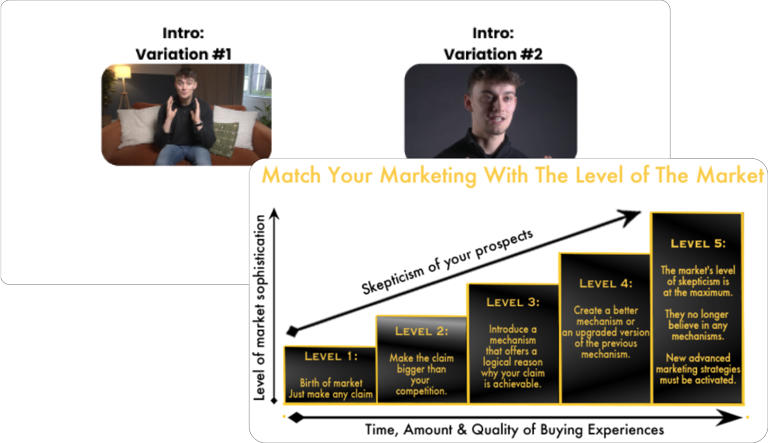 Intro:
Variation #1

Intro:
Variation #2

Match Your Marketing With The Level of The Market

Level of market sophistication

Skepticism of your prospects

LEVEL 1:
Birth of market
Just make any claim

LEVEL 2:
Make the claim bigger than your competition.

LEVEL 3:
Introduce a mechanism that offers a logical reason why your claim is achievable.

LEVEL 4:
Create a better mechanism or an upgraded version of the previous mechanism.

LEVEL 5:
The market's level of skepticism is at the maximum.

They no longer believe in any mechanisms.

New advanced marketing strategies must be activated.

Time, Amount & Quality of Buying Experiences